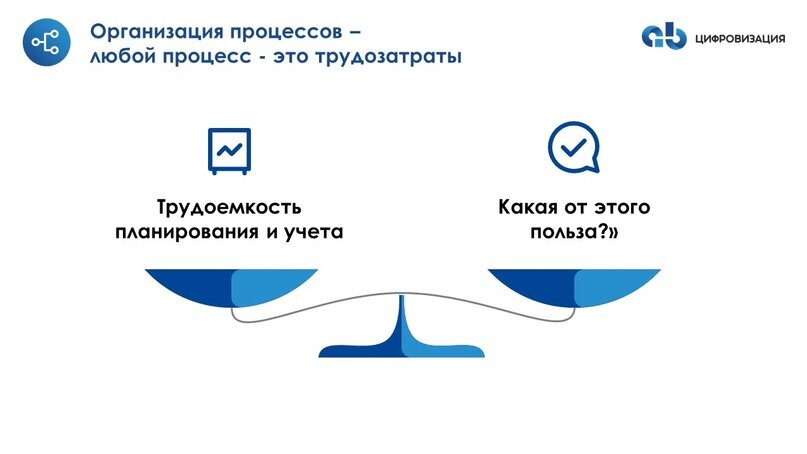 Организация процессов – любой процесс - это трудозатраты

ЦИФРОВИЗАЦИЯ

Трудоемкость планирования и учета

Какая от этого польза?»